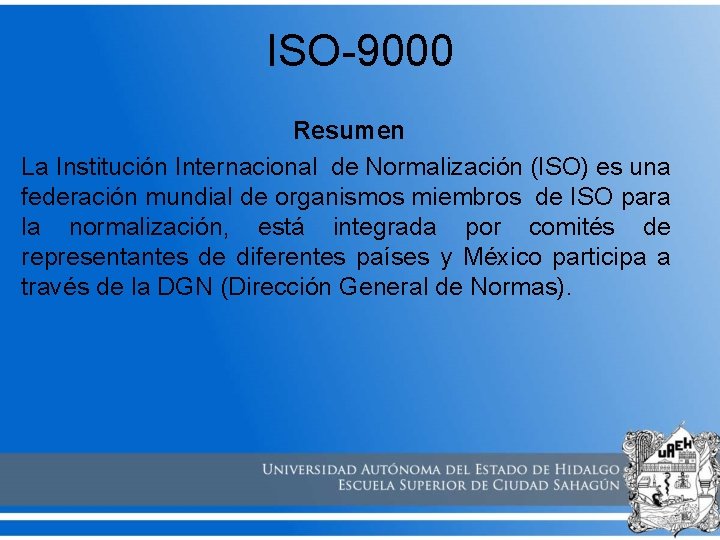 ISO-9000

Resumen

La Institución Internacional de Normalización (ISO) es una federación mundial de organismos miembros de ISO para la normalización, está integrada por comités de representantes de diferentes países y México participa a través de la DGN (Dirección General de Normas).

UNIVERSIDAD AUTÓNOMA DEL ESTADO DE HIDALGO
ESCUELA SUPERIOR DE CIUDAD SAHAGÚN

UAEH